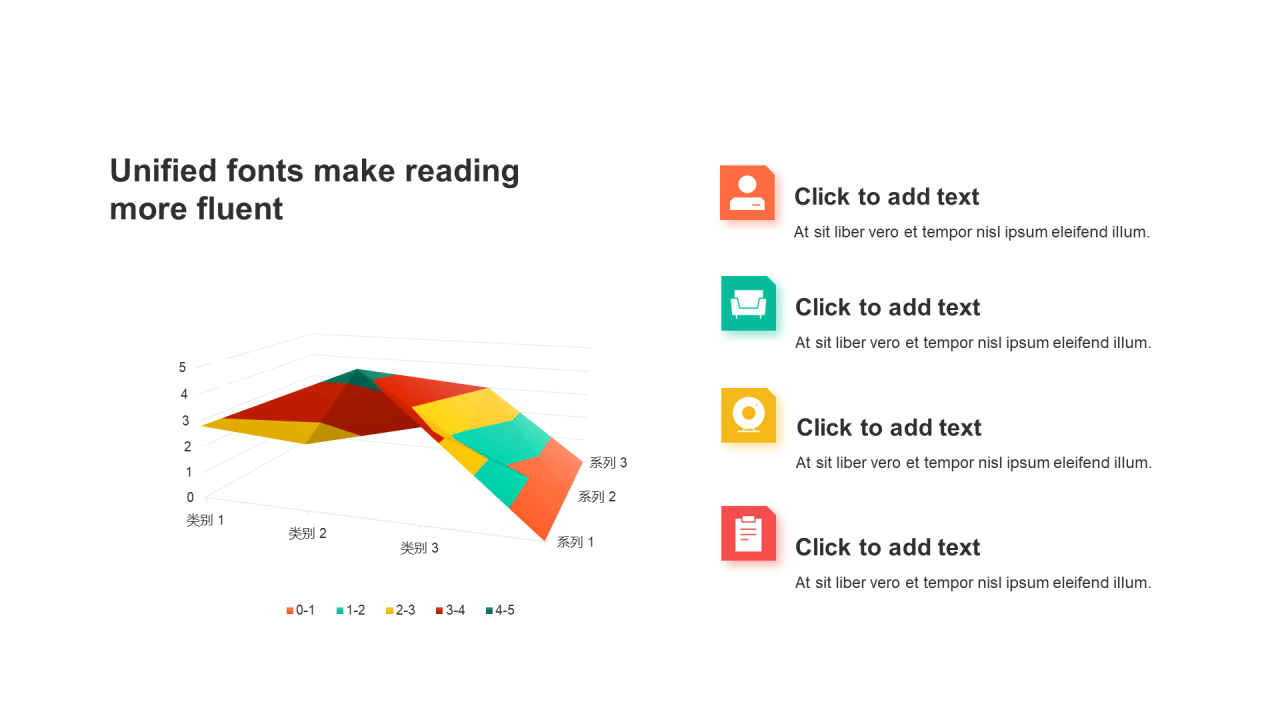 Unified fonts make reading more fluent

5
4
3
2
1
0

类别 1
类别 2
类别 3

系列 3
系列 2
系列 1

0-1 1-2 2-3 3-4 4-5

Click to add text
At sit liber vero et tempor nisl ipsum eleifend illum.

Click to add text
At sit liber vero et tempor nisl ipsum eleifend illum.

Click to add text
At sit liber vero et tempor nisl ipsum eleifend illum.

Click to add text
At sit liber vero et tempor nisl ipsum eleifend illum.